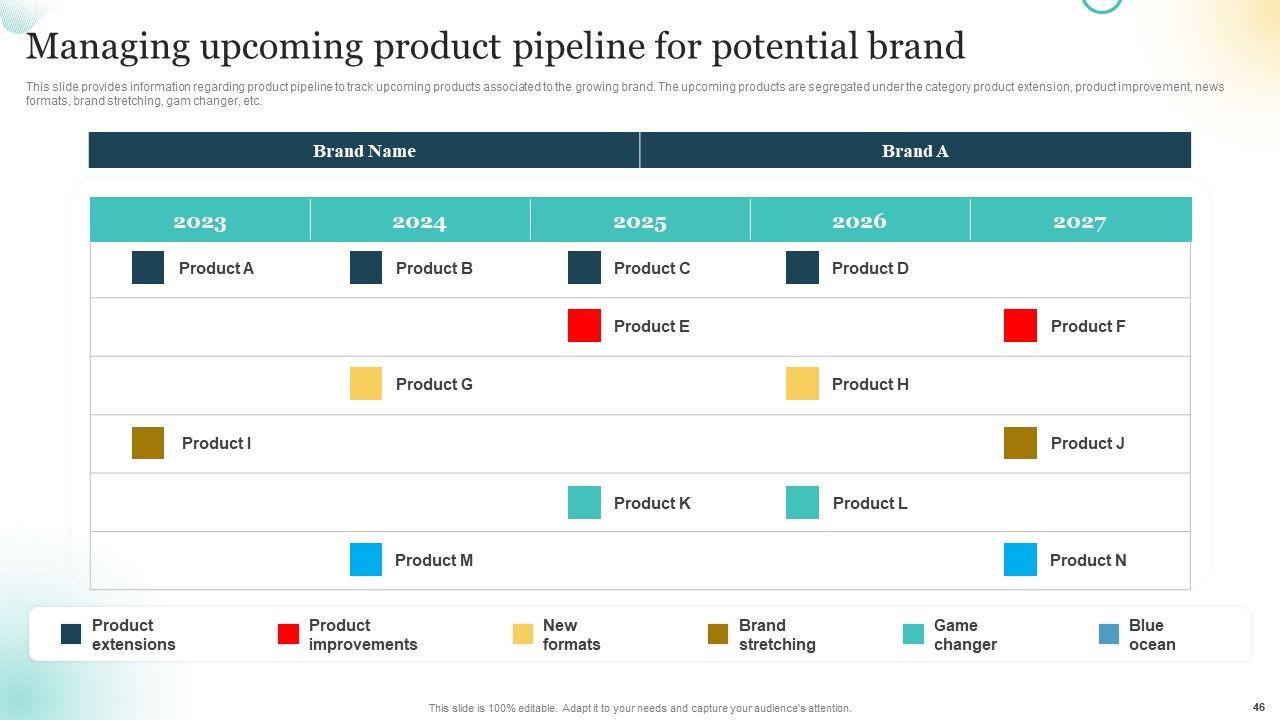 Managing upcoming product pipeline for potential brand

This slide provides information regarding product pipeline to track upcoming products associated to the growing brand. The upcoming products are segregated under the category product extension, product improvement, news formats, brand stretching, gam changer, etc.

| Brand Name | Brand A |
|---|---|

| 2023 | 2024 | 2025 | 2026 | 2027 |
|---|---|---|---|---|
| Product A | Product B | Product C | Product D | |
| | | Product E | | Product F |
| | Product G | | Product H | |
| Product I | | | | Product J |
| | | Product K | Product L | |
| | Product M | | | Product N |

Product extensions
Product improvements
New formats
Brand stretching
Game changer
Blue ocean

This slide is 100% editable. Adapt it to your needs and capture your audience's attention.

46